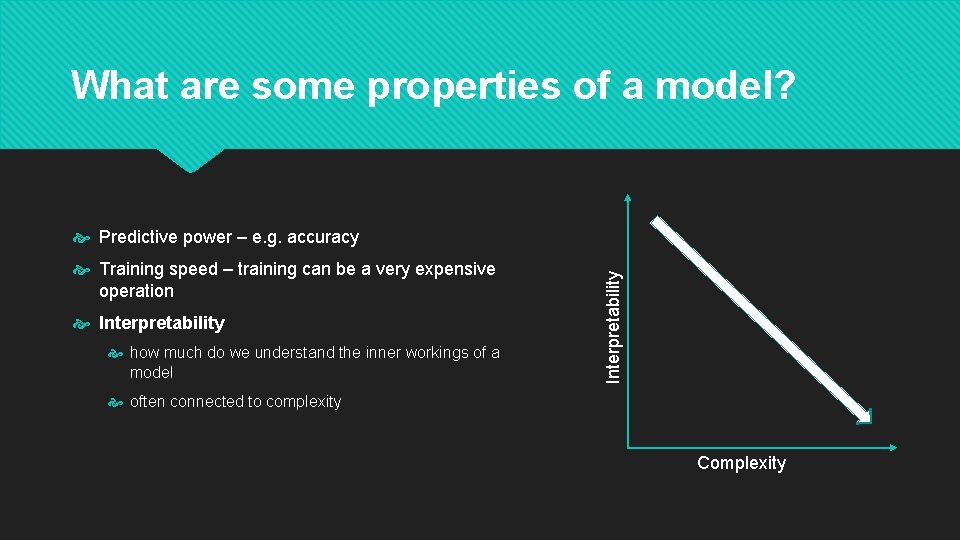 What are some properties of a model?

Predictive power – e.g. accuracy

Training speed – training can be a very expensive operation

Interpretability

how much do we understand the inner workings of a model

often connected to complexity

Interpretability

Complexity